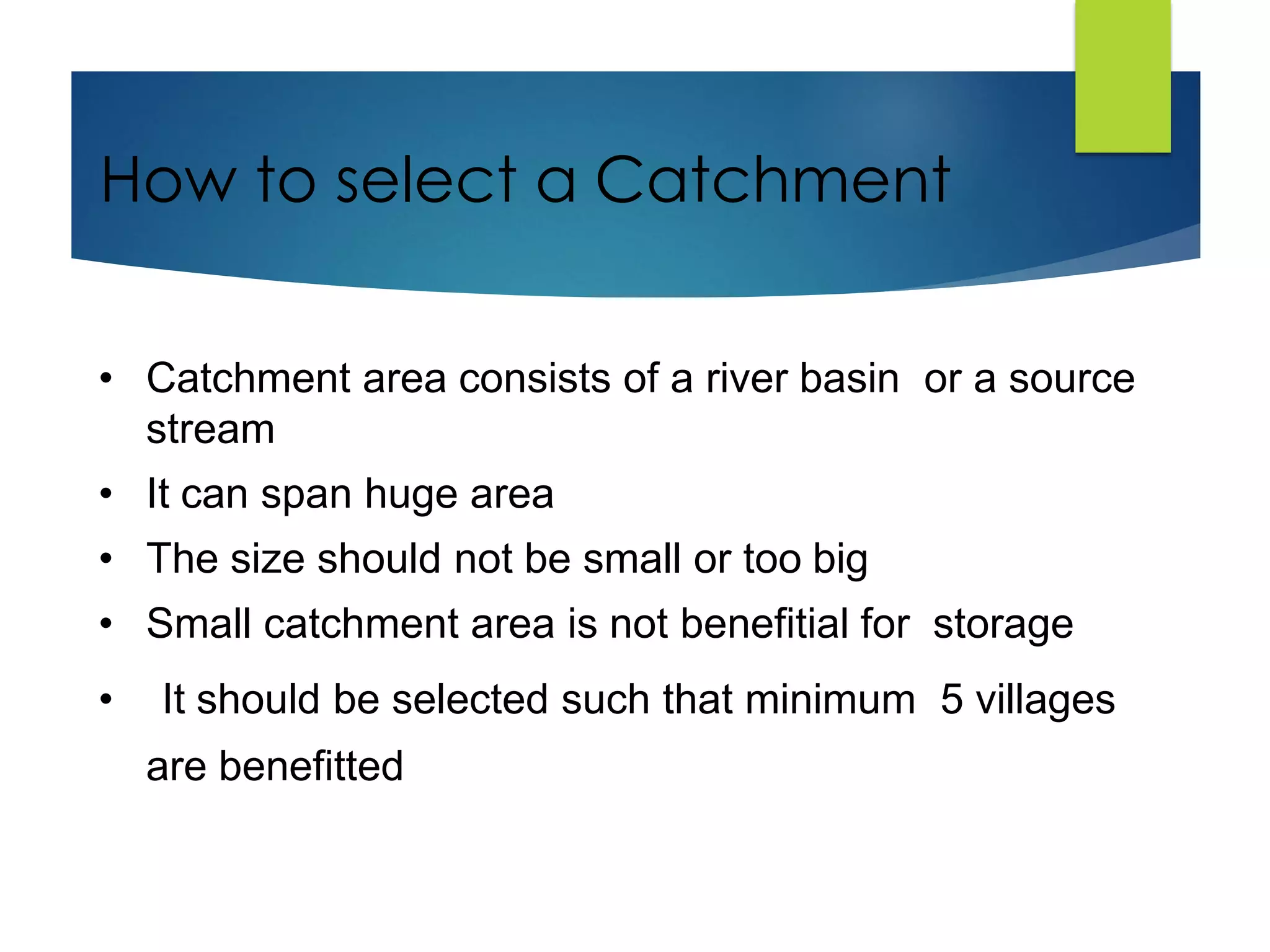 How to select a Catchment

• Catchment area consists of a river basin or a source stream
• It can span huge area
• The size should not be small or too big
• Small catchment area is not benefitial for storage
• It should be selected such that minimum 5 villages are benefitted